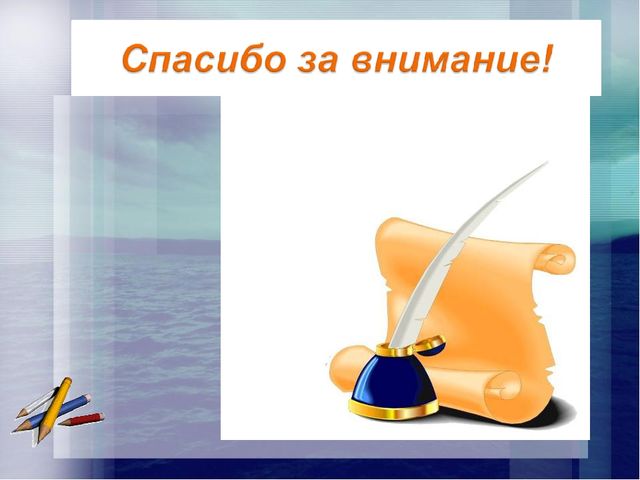 Спасибо за внимание!